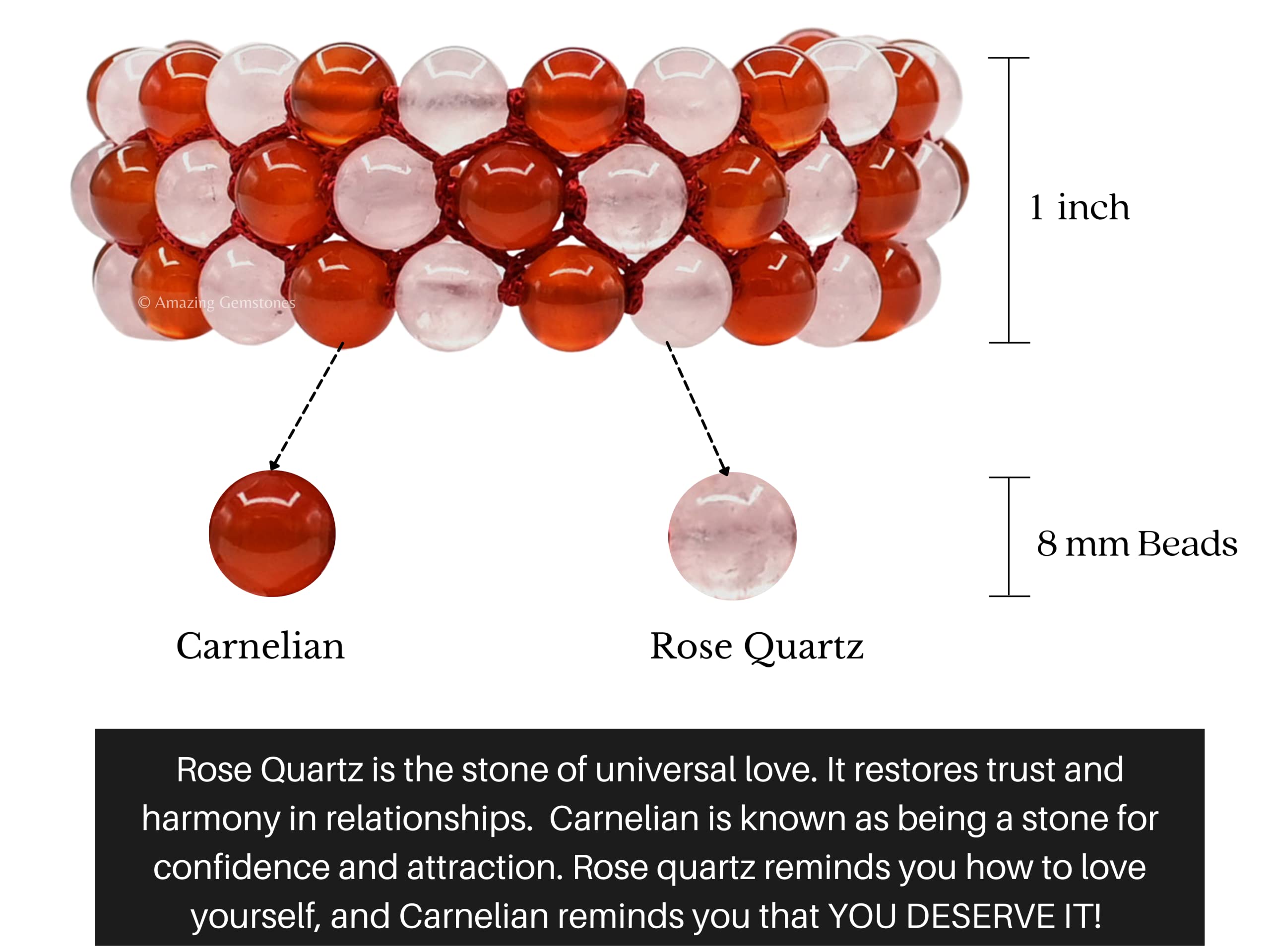 © Amazing Gemstones

1 inch

8 mm Beads

Carnelian

Rose Quartz

Rose Quartz is the stone of universal love. It restores trust and harmony in relationships. Carnelian is known as being a stone for confidence and attraction. Rose quartz reminds you how to love yourself, and Carnelian reminds you that YOU DESERVE IT!